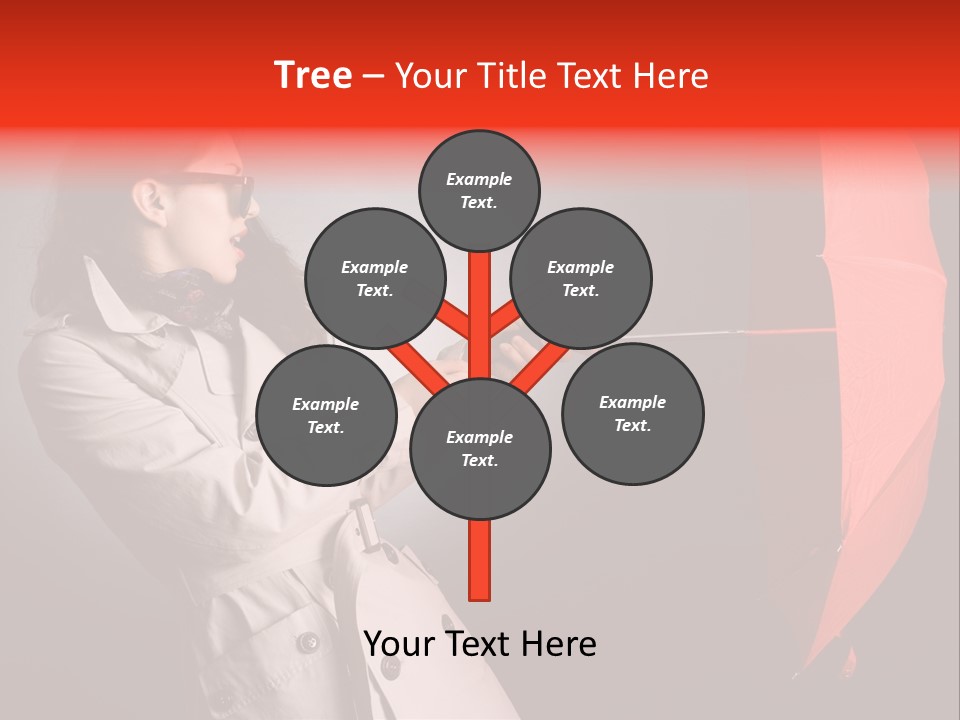 Tree – Your Title Text Here

Example Text.

Example Text.

Example Text.

Example Text.

Example Text.

Example Text.

Your Text Here